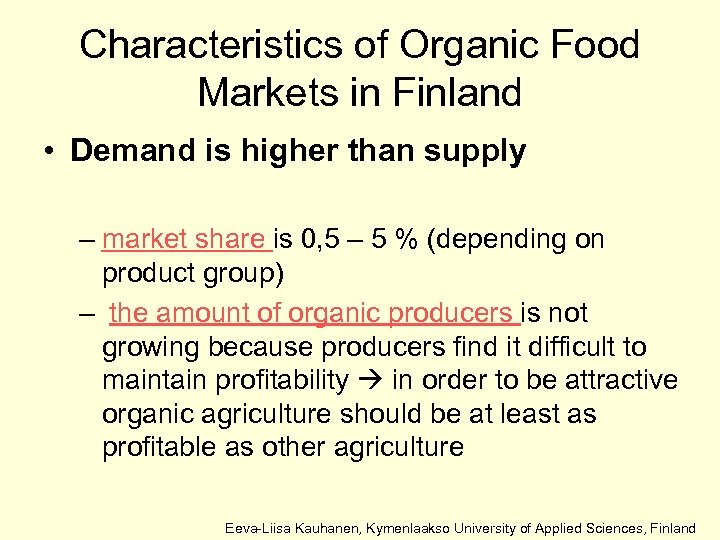 Characteristics of Organic Food Markets in Finland

• Demand is higher than supply

– market share is 0,5 – 5 % (depending on product group)

– the amount of organic producers is not growing because producers find it difficult to maintain profitability → in order to be attractive organic agriculture should be at least as profitable as other agriculture

Eeva-Liisa Kauhanen, Kymenlaakso University of Applied Sciences, Finland